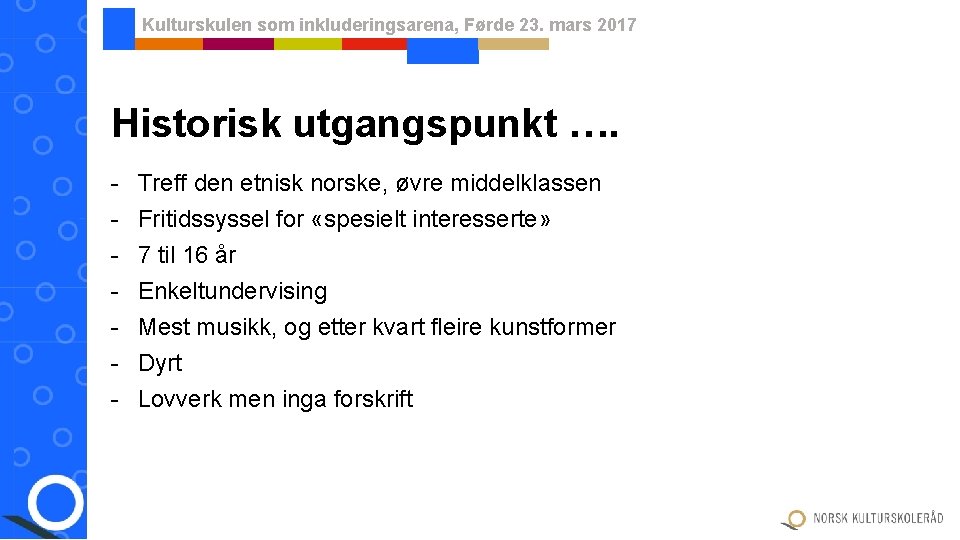 Kulturskulen som inkluderingsarena, Førde 23. mars 2017

Historisk utgangspunkt ….

- Treff den etnisk norske, øvre middelklassen
- Fritidssyssel for «spesielt interesserte»
- 7 til 16 år
- Enkeltundervising
- Mest musikk, og etter kvart fleire kunstformer
- Dyrt
- Lovverk men inga forskrift

NORSK KULTURSKOLERÅD